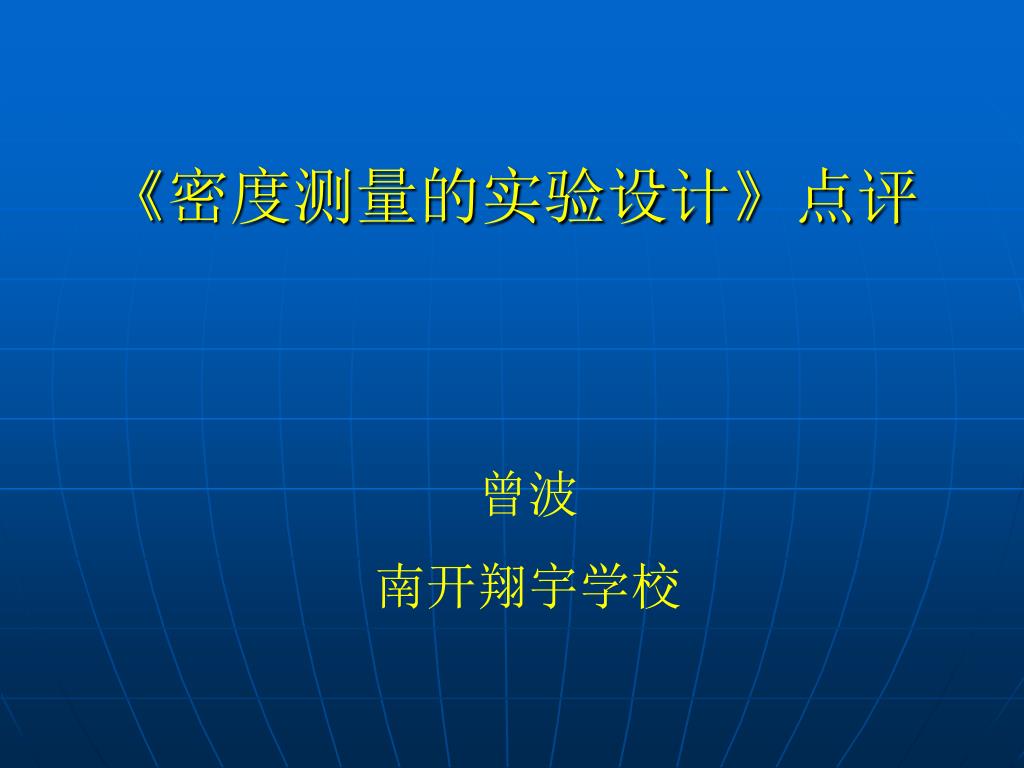 《密度测量的实验设计》点评

曾波

南开翔宇学校